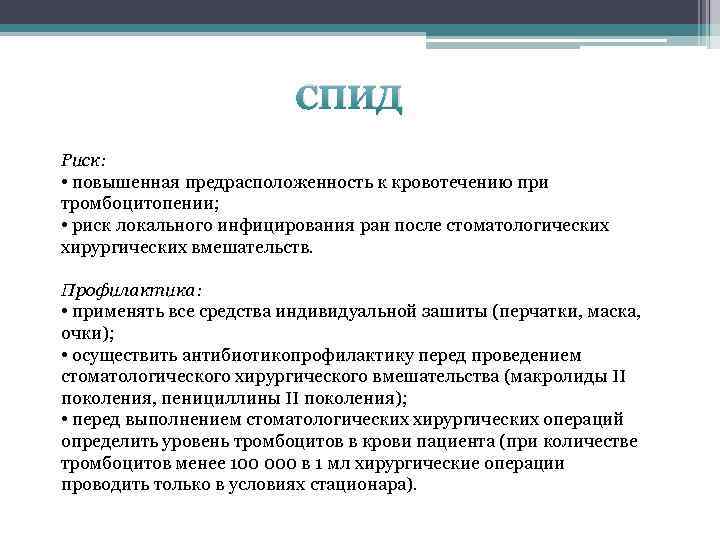 СПИД

Риск:
• повышенная предрасположенность к кровотечению при тромбоцитопении;
• риск локального инфицирования ран после стоматологических хирургических вмешательств.

Профилактика:
• применять все средства индивидуальной зашиты (перчатки, маска, очки);
• осуществить антибиотикопрофилактику перед проведением стоматологического хирургического вмешательства (макролиды II поколения, пенициллины II поколения);
• перед выполнением стоматологических хирургических операций определить уровень тромбоцитов в крови пациента (при количестве тромбоцитов менее 100 000 в 1 мл хирургические операции проводить только в условиях стационара).